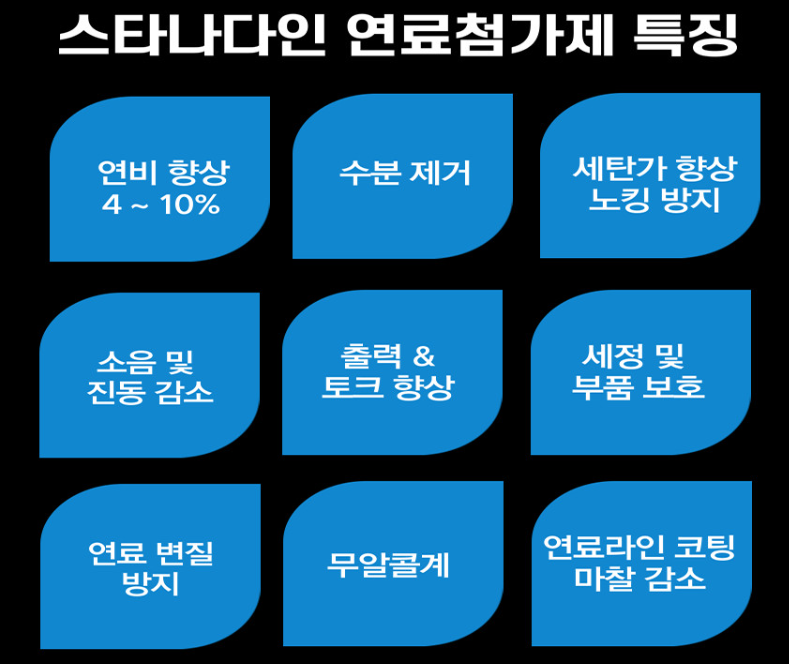 스타나다인 연료첨가제 특징

연비 향상
4 ~ 10%

수분 제거

세탄가 향상
노킹 방지

소음 및
진동 감소

출력 &
토크 향상

세정 및
부품 보호

연료 변질
방지

무알콜계

연료라인 코팅
마찰 감소